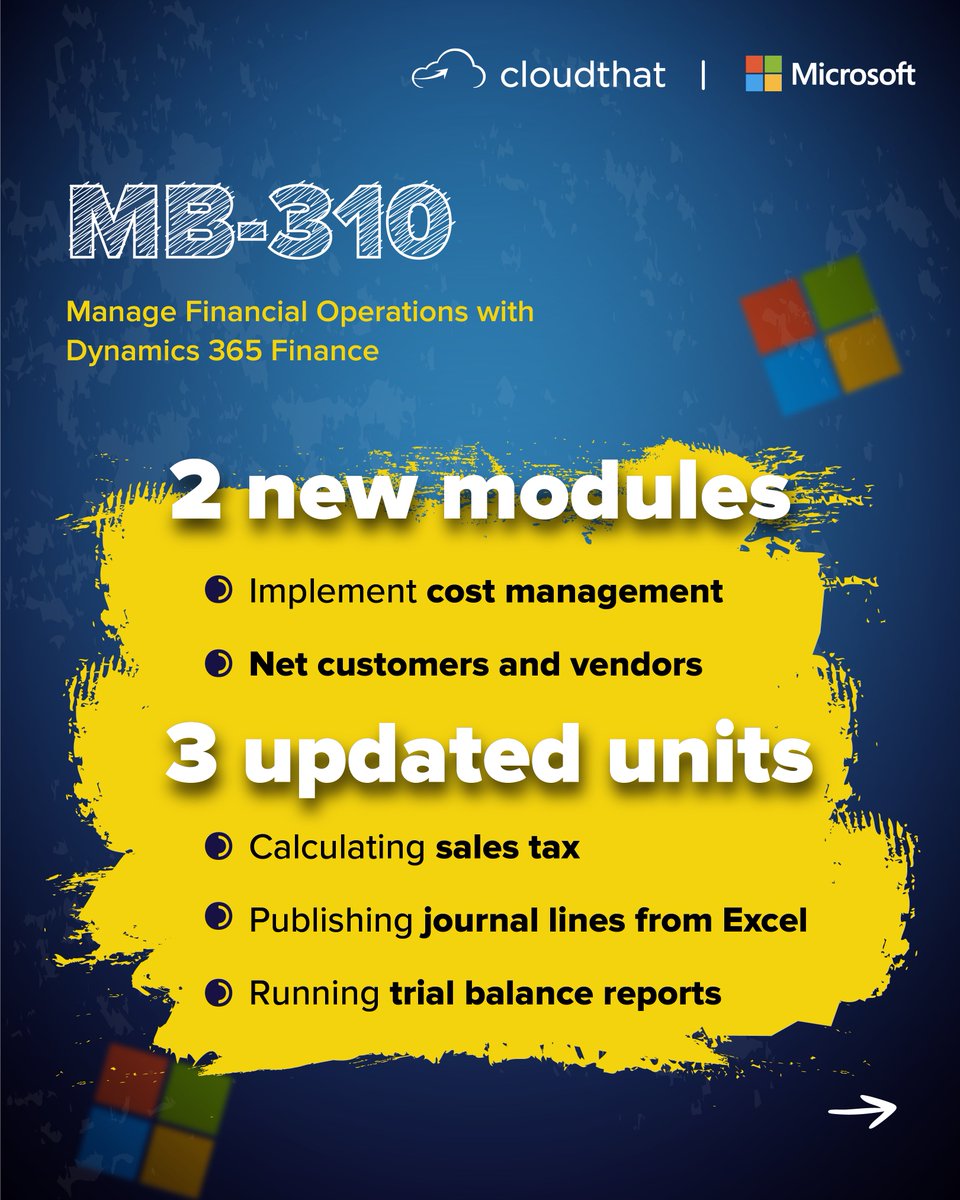 cloudthat | Microsoft

MB-310

Manage Financial Operations with Dynamics 365 Finance

2 new modules

Implement cost management

Net customers and vendors

3 updated units

Calculating sales tax

Publishing journal lines from Excel

Running trial balance reports